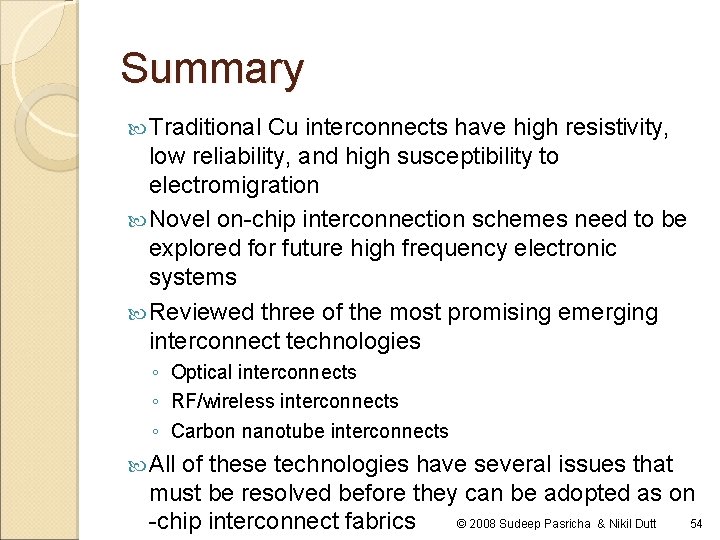 Summary

Traditional Cu interconnects have high resistivity, low reliability, and high susceptibility to electromigration

Novel on-chip interconnection schemes need to be explored for future high frequency electronic systems

Reviewed three of the most promising emerging interconnect technologies

◦ Optical interconnects
◦ RF/wireless interconnects
◦ Carbon nanotube interconnects

All of these technologies have several issues that must be resolved before they can be adopted as on -chip interconnect fabrics

© 2008 Sudeep Pasricha & Nikil Dutt 54